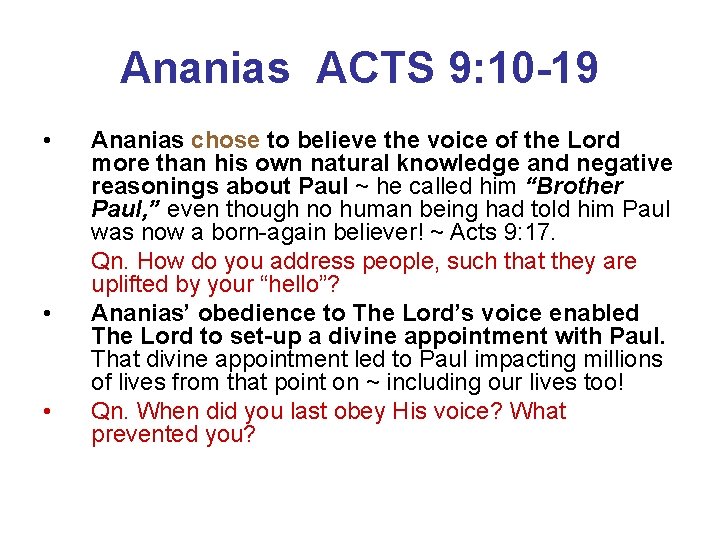 Ananias ACTS 9:10-19

• Ananias chose to believe the voice of the Lord more than his own natural knowledge and negative reasonings about Paul ~ he called him “Brother Paul,” even though no human being had told him Paul was now a born-again believer! ~ Acts 9:17.

Qn. How do you address people, such that they are uplifted by your “hello”?

• Ananias’ obedience to The Lord’s voice enabled The Lord to set-up a divine appointment with Paul. That divine appointment led to Paul impacting millions of lives from that point on ~ including our lives too!

• Qn. When did you last obey His voice? What prevented you?